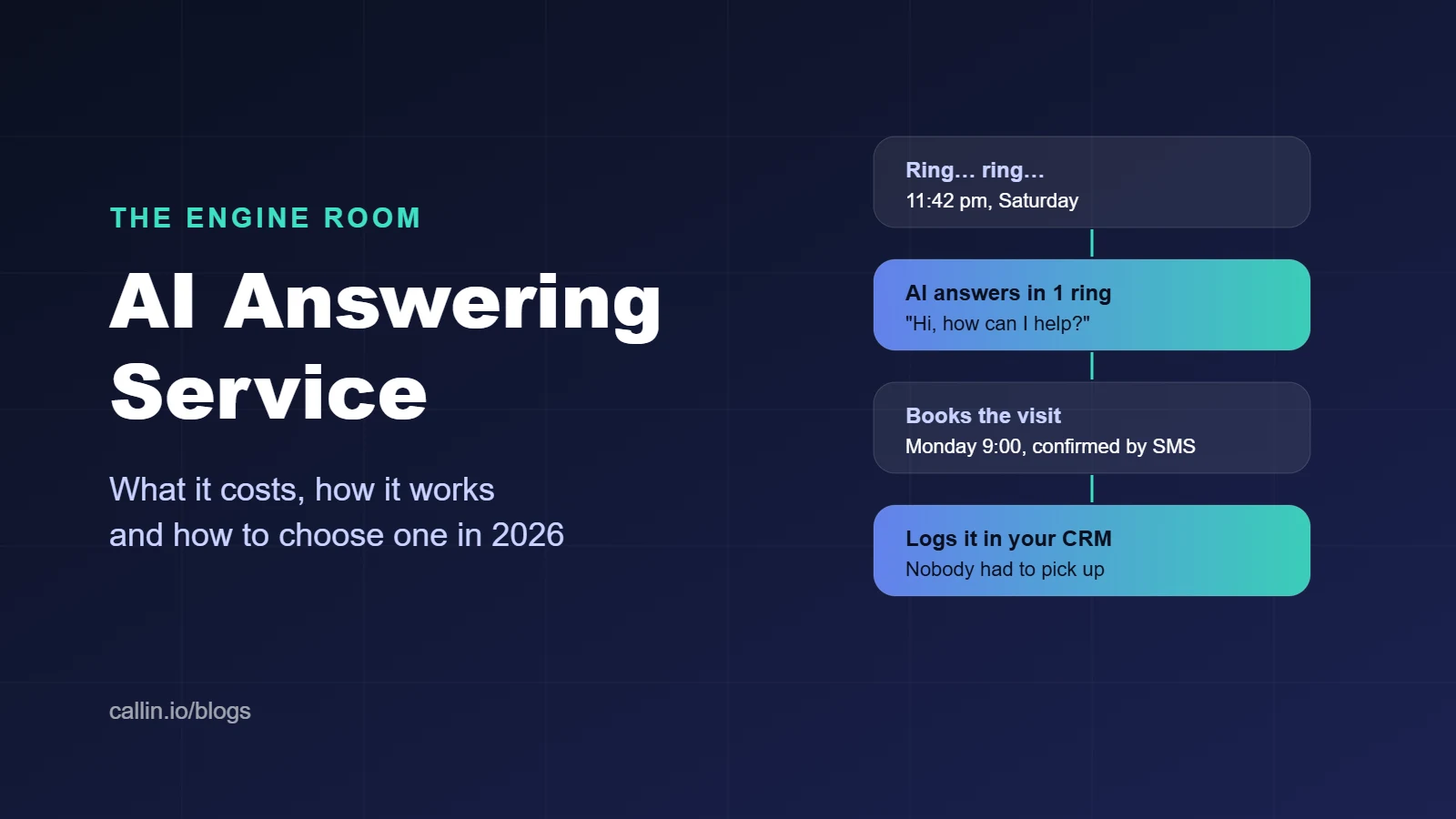 THE ENGINE ROOM

AI Answering Service

What it costs, how it works and how to choose one in 2026

callin.io/blogs

Ring... ring...
11:42 pm, Saturday

AI answers in 1 ring
"Hi, how can I help?"

Books the visit
Monday 9:00, confirmed by SMS

Logs it in your CRM
Nobody had to pick up